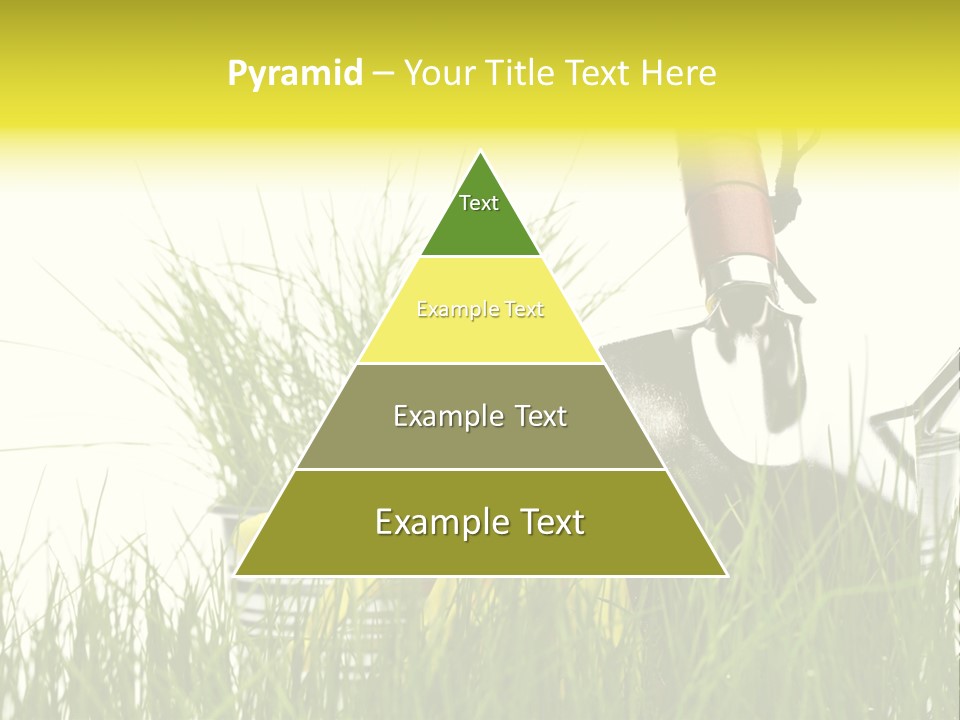 Pyramid – Your Title Text Here

Text

Example Text

Example Text

Example Text